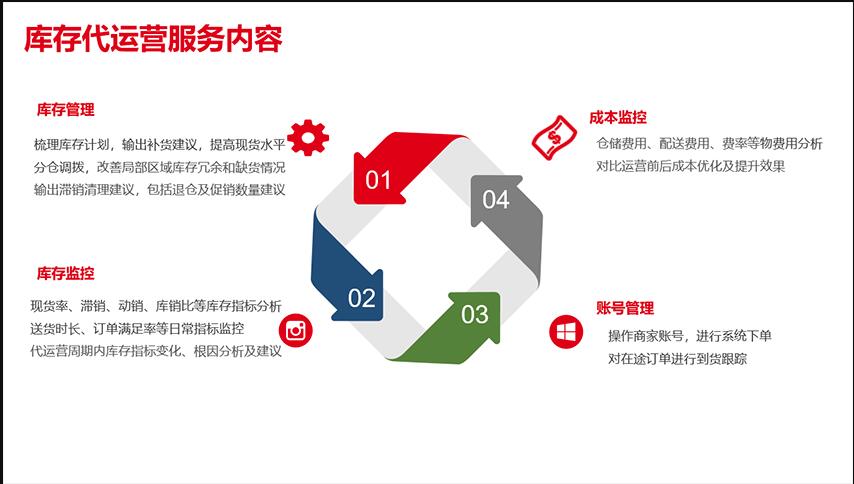 库存代运营服务内容

库存管理

梳理库存计划，输出补货建议，提高现货水平
分仓调拨，改善局部区域库存冗余和缺货情况
输出滞销清理建议，包括退仓及促销数量建议

库存监控

现货率、滞销、动销、库销比等库存指标分析
送货时长、订单满足率等日常指标监控
代运营周期内库存指标变化、根因分析及建议

01

02

03

04

成本监控

仓储费用、配送费用、费率等物费用分析
对比运营前后成本优化及提升效果

账号管理

操作商家账号，进行系统下单
对在途订单进行到货跟踪